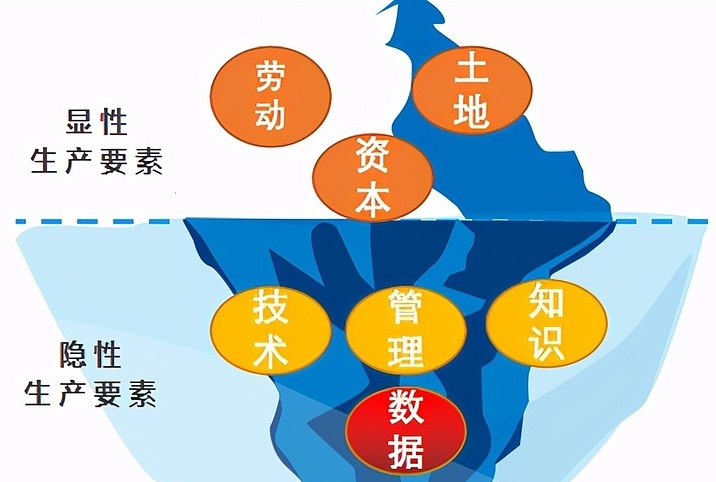 显性
生产要素

劳动

土地

资本

隐性
生产要素

技术

管理

知识

数据